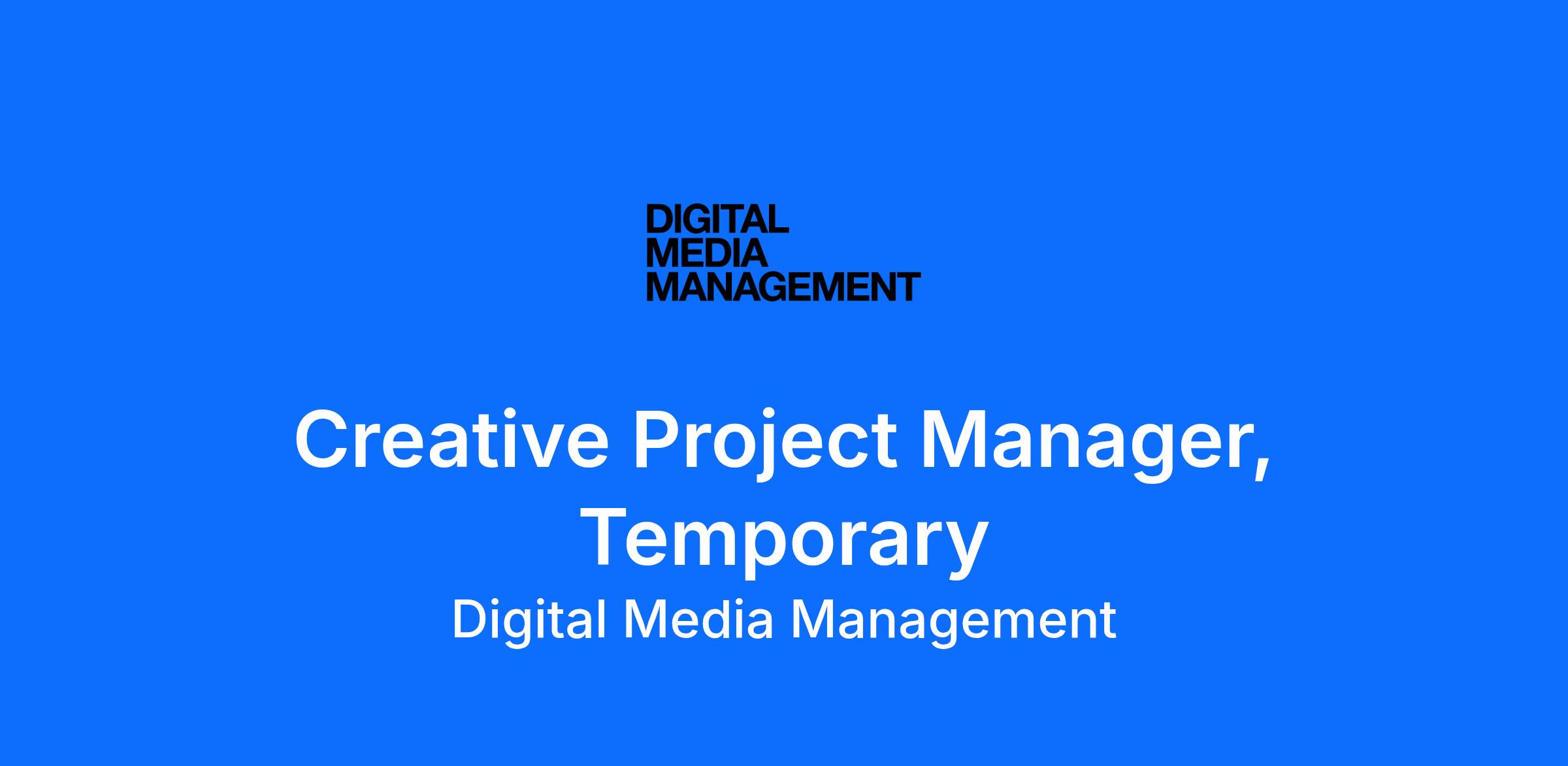 DIGITAL
MEDIA
MANAGEMENT

Creative Project Manager, Temporary

Digital Media Management